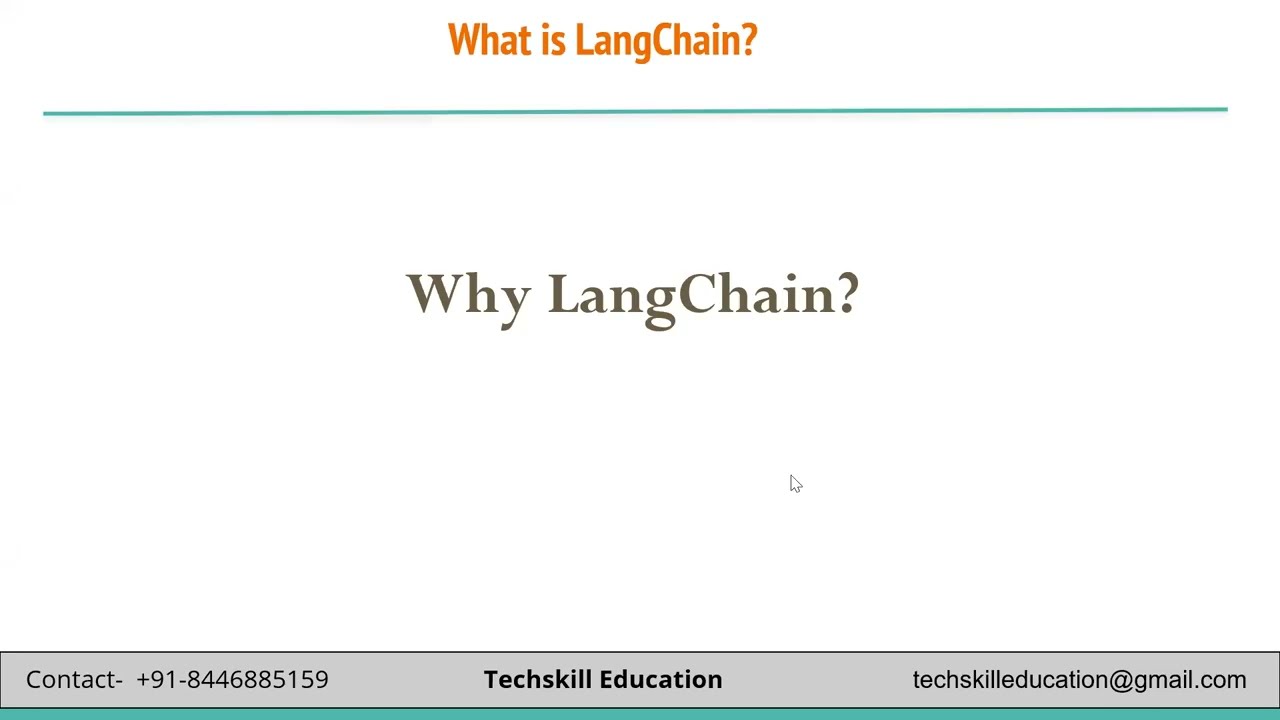 What is LangChain?

Why LangChain?

Contact- +91-8446885159
Techskill Education
techskilleducation@gmail.com